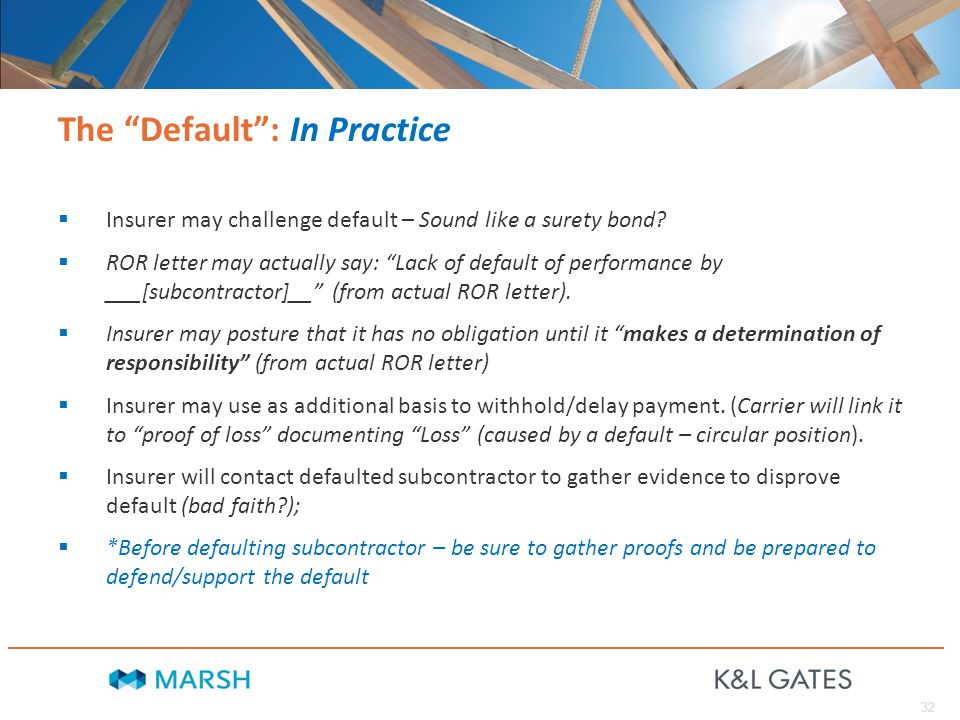 The “Default”: In Practice

▪ Insurer may challenge default – Sound like a surety bond?

▪ ROR letter may actually say: “Lack of default of performance by ___[subcontractor]__” (from actual ROR letter).

▪ Insurer may posture that it has no obligation until it “makes a determination of responsibility” (from actual ROR letter)

▪ Insurer may use as additional basis to withhold/delay payment. (Carrier will link it to “proof of loss” documenting “Loss” (caused by a default – circular position).

▪ Insurer will contact defaulted subcontractor to gather evidence to disprove default (bad faith?);

▪ *Before defaulting subcontractor – be sure to gather proofs and be prepared to defend/support the default

MARSH

K&L GATES

32